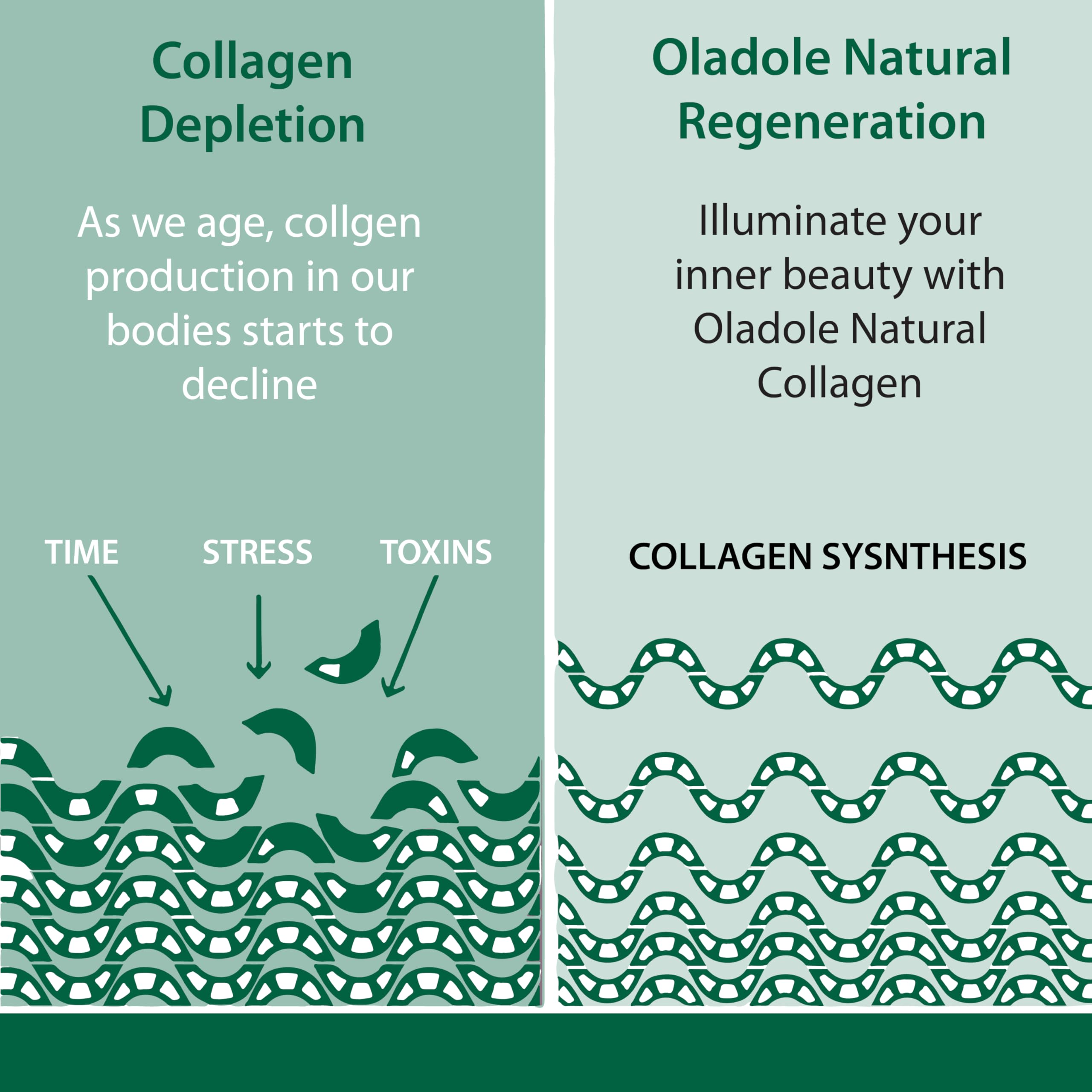 Collagen Depletion

As we age, collgen production in our bodies starts to decline

TIME STRESS TOXINS

Oladole Natural Regeneration

Illuminate your inner beauty with Oladole Natural Collagen

COLLAGEN SYSNTHESIS